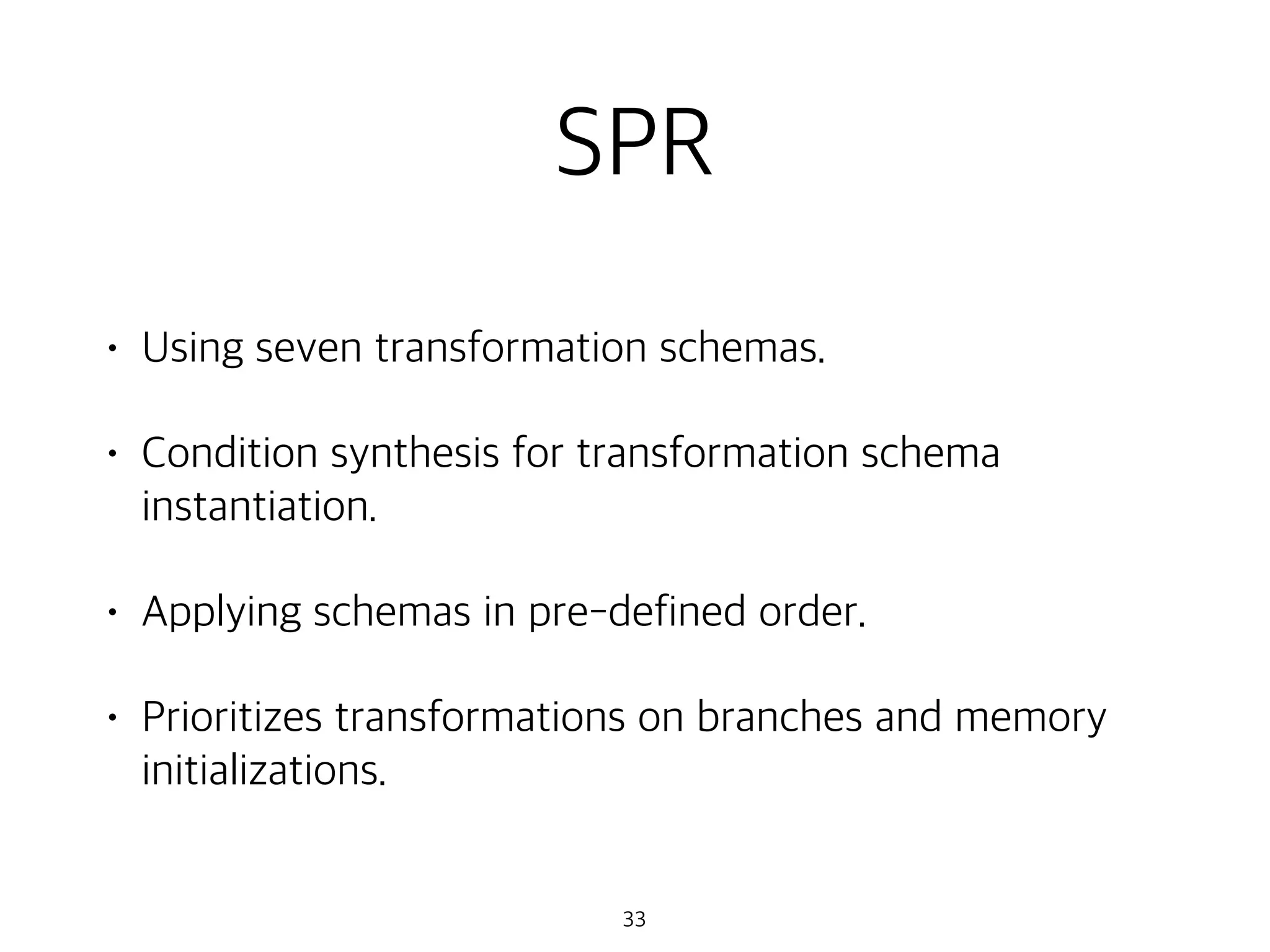 SPR

• Using seven transformation schemas.

• Condition synthesis for transformation schema instantiation.

• Applying schemas in pre-defined order.

• Prioritizes transformations on branches and memory initializations.

33